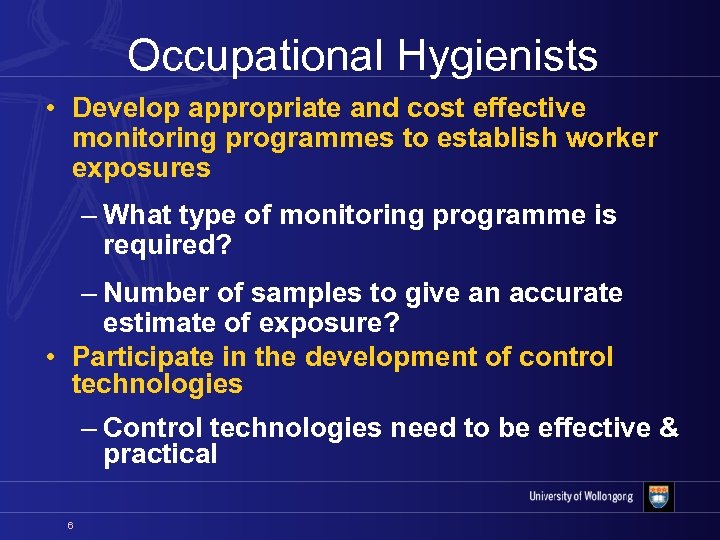 Occupational Hygienists

• Develop appropriate and cost effective monitoring programmes to establish worker exposures

– What type of monitoring programme is required?

– Number of samples to give an accurate estimate of exposure?

• Participate in the development of control technologies

– Control technologies need to be effective & practical

University of Wollongong

6